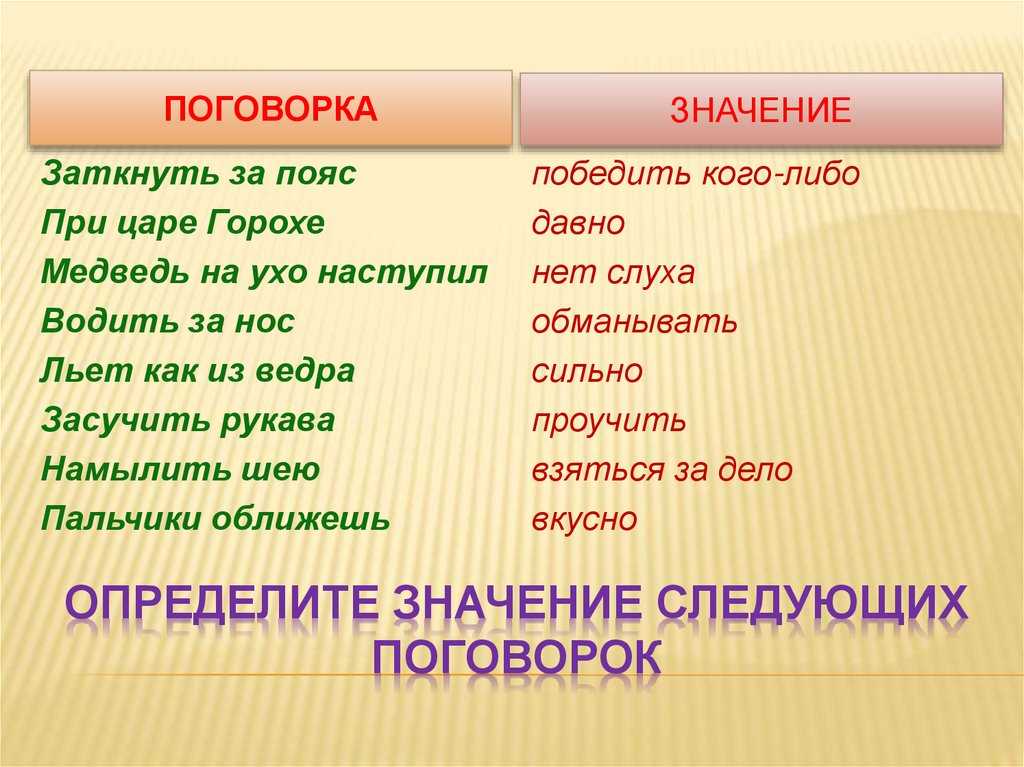 | ПОГОВОРКА | ЗНАЧЕНИЕ |
|---|---|
| Заткнуть за пояс | победить кого-либо |
| При царе Горохе | давно |
| Медведь на ухо наступил | нет слуха |
| Водить за нос | обманывать |
| Льет как из ведра | сильно |
| Засучить рукава | проучить |
| Намылить шею | взяться за дело |
| Пальчики оближешь | вкусно |

ОПРЕДЕЛИТЕ ЗНАЧЕНИЕ СЛЕДУЮЩИХ ПОГОВОРОК